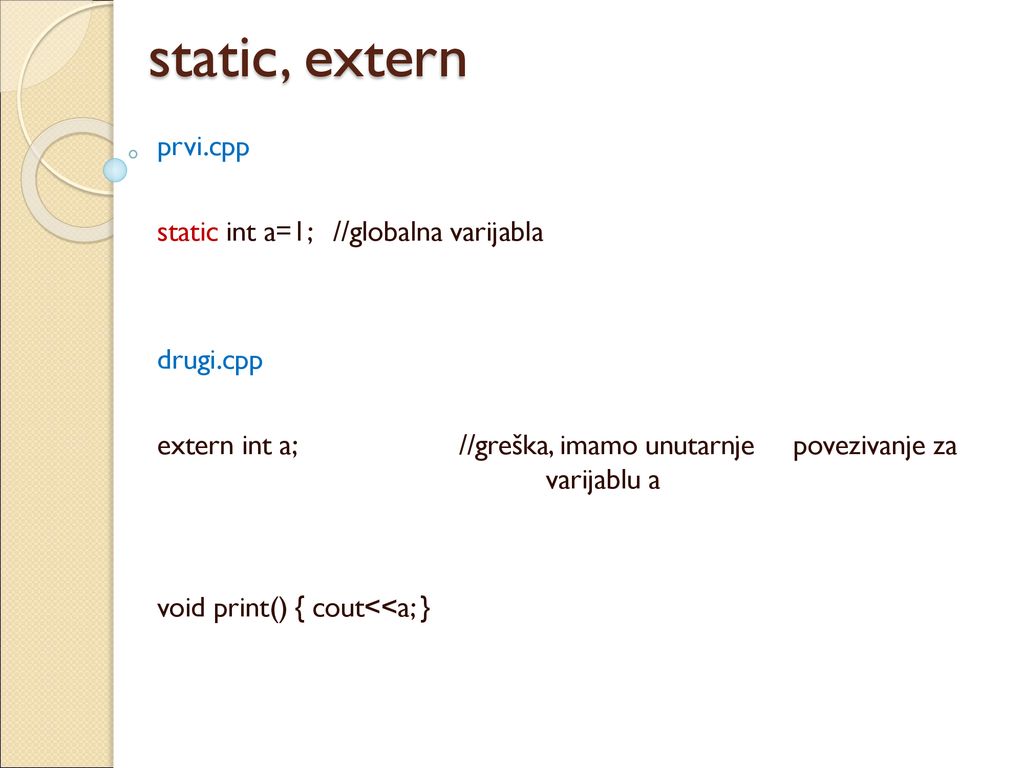 static, extern

prvi.cpp

static int a=1; //globalna varijabla

drugi.cpp

extern int a; //greška, imamo unutarnje povezivanje za varijablu a

void print() { cout<<a; }